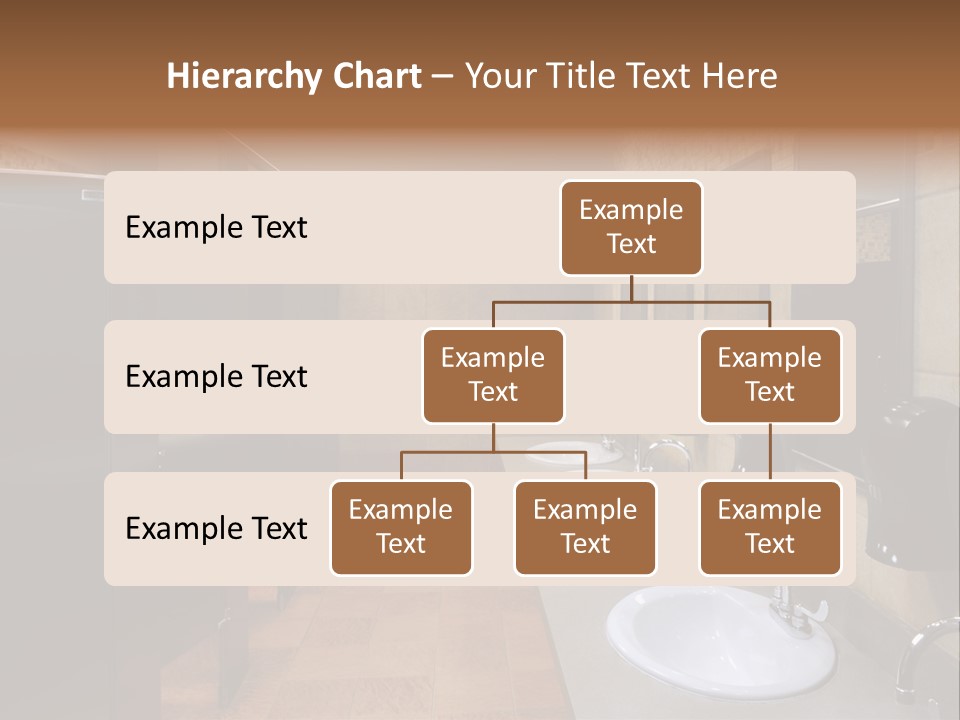 Hierarchy Chart – Your Title Text Here

Example Text

Example Text

Example Text

Example Text

Example Text

Example Text

Example Text

Example Text

Example Text